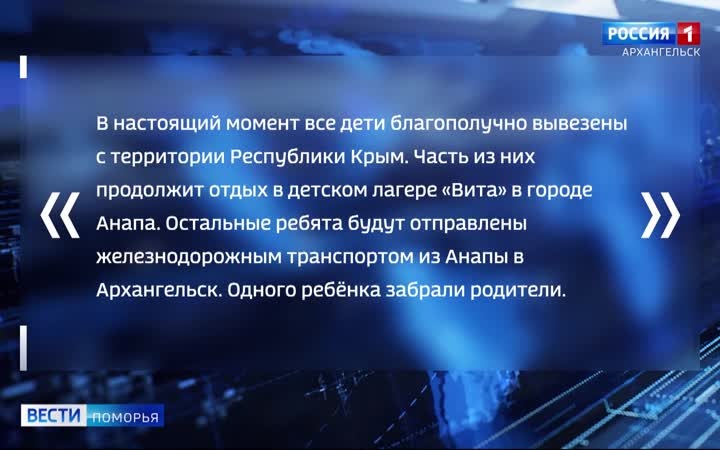 РОССИЯ 1
АРХАНГЕЛЬСК

«

В настоящий момент все дети благополучно вывезены с территории Республики Крым. Часть из них продолжит отдых в детском лагере «Вита» в городе Анапа. Остальные ребята будут отправлены железнодорожным транспортом из Анапы в Архангельск. Одного ребёнка забрали родители.

»

ВЕСТИ ПОМОРЬЯ